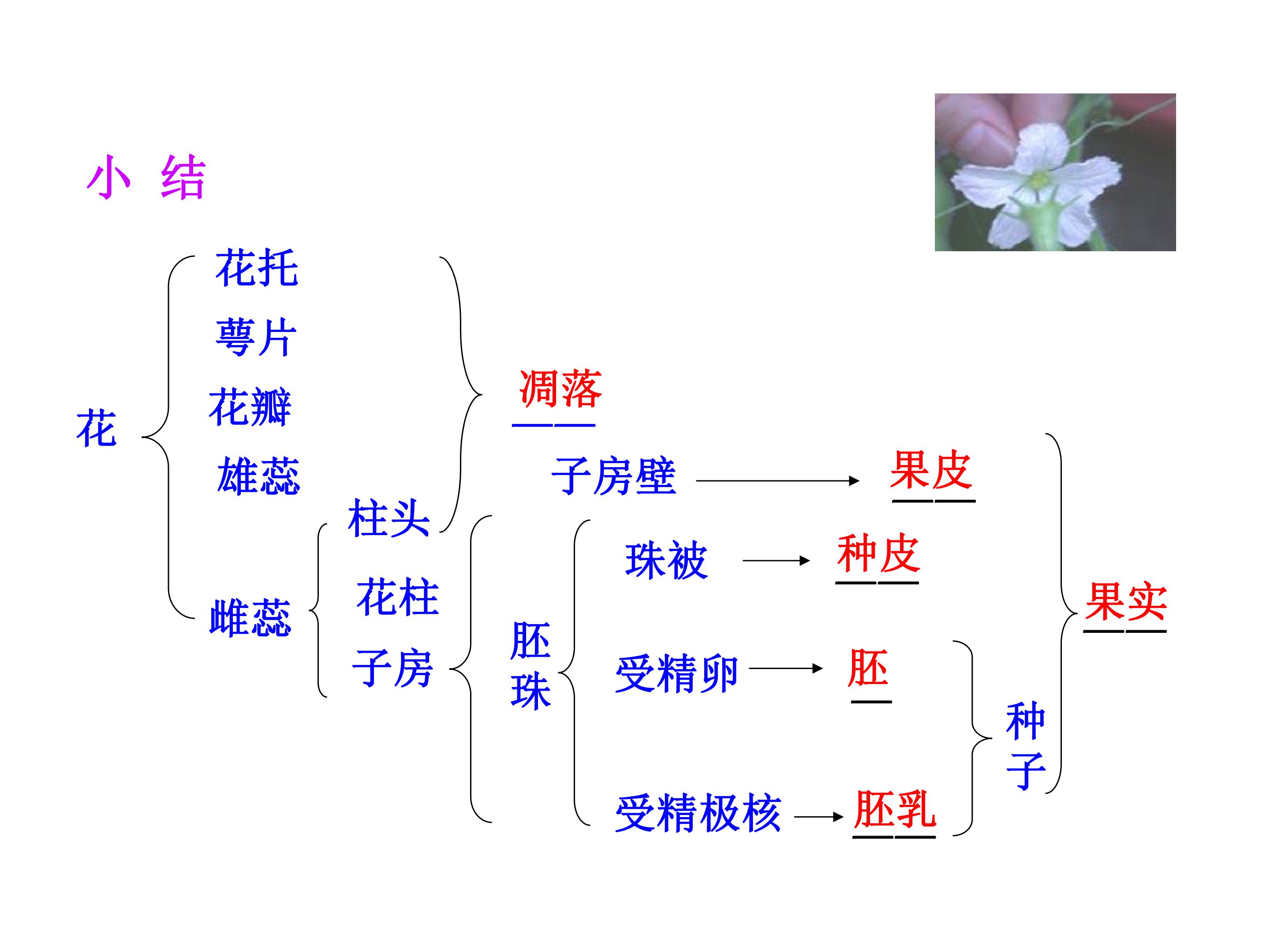 小 结

花

花托

萼片

花瓣

雄蕊

雌蕊

柱头

花柱

子房

凋落

子房壁 → 果皮

胚珠

珠被 → 种皮

受精卵 → 胚

受精极核 → 胚乳

种子

果实